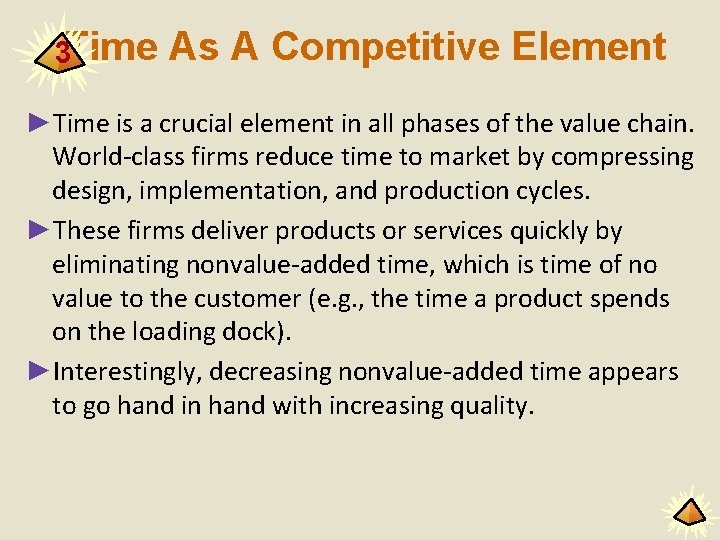 3 Time As A Competitive Element

►Time is a crucial element in all phases of the value chain. World-class firms reduce time to market by compressing design, implementation, and production cycles.

►These firms deliver products or services quickly by eliminating nonvalue-added time, which is time of no value to the customer (e.g., the time a product spends on the loading dock).

►Interestingly, decreasing nonvalue-added time appears to go hand in hand with increasing quality.